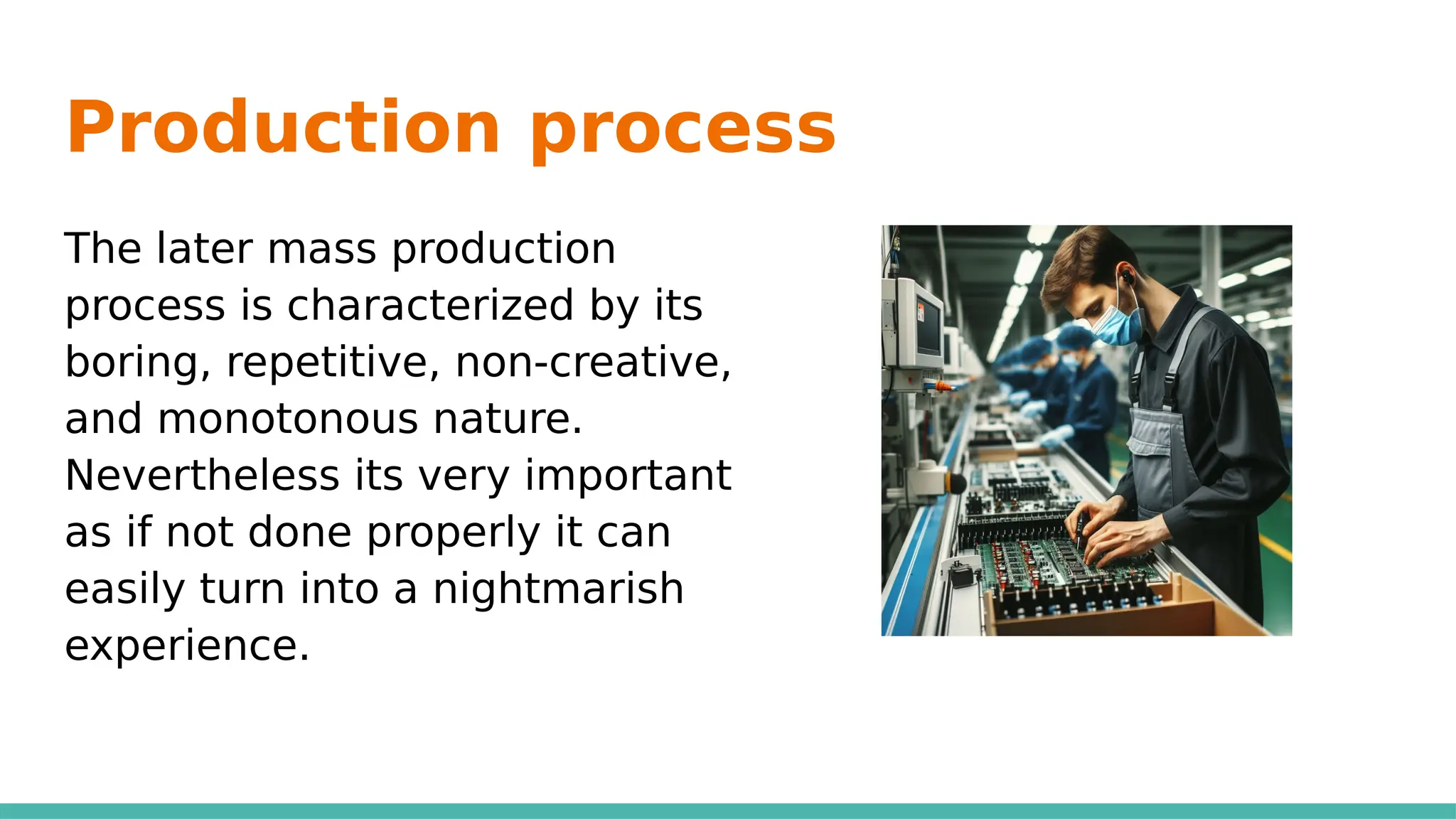 Production process

The later mass production process is characterized by its boring, repetitive, non-creative, and monotonous nature. Nevertheless its very important as if not done properly it can easily turn into a nightmarish experience.